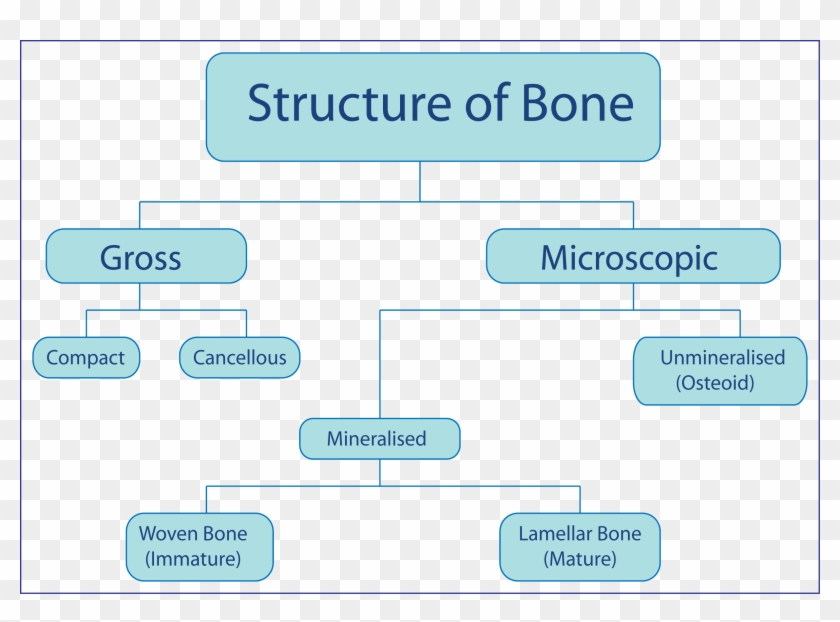 Structure of Bone

Gross

Microscopic

Compact

Cancellous

Unmineralised (Osteoid)

Mineralised

Woven Bone (Immature)

Lamellar Bone (Mature)